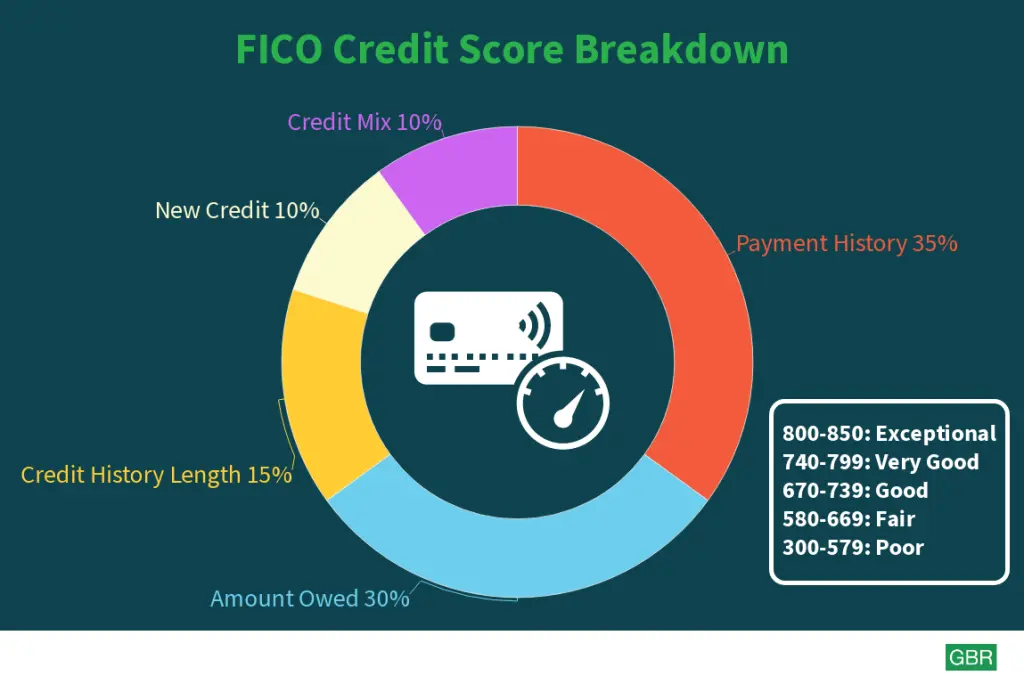 FICO Credit Score Breakdown

Credit Mix 10%

New Credit 10%

Payment History 35%

Credit History Length 15%

Amount Owed 30%

800-850: Exceptional
740-799: Very Good
670-739: Good
580-669: Fair
300-579: Poor

GBR